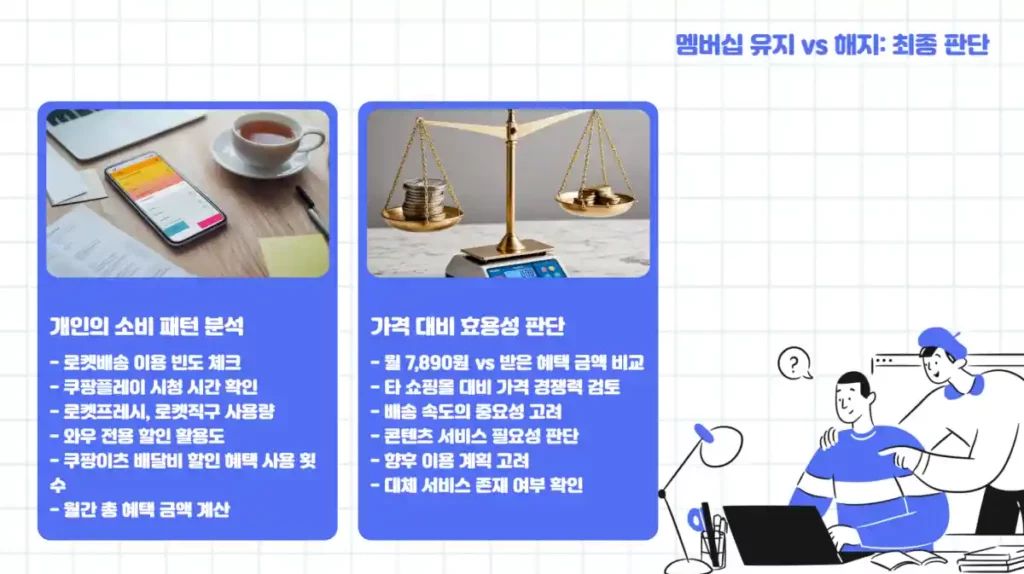 멤버십 유지 vs 해지: 최종 판단

개인의 소비 패턴 분석

- 로켓배송 이용 빈도 체크
- 쿠팡플레이 시청 시간 확인
- 로켓프레시, 로켓직구 사용량
- 와우 전용 할인 활용도
- 쿠팡이츠 배달비 할인 혜택 사용 횟수
- 월간 총 혜택 금액 계산

가격 대비 효용성 판단

- 월 7,890원 vs 받은 혜택 금액 비교
- 타 쇼핑몰 대비 가격 경쟁력 검토
- 배송 속도의 중요성 고려
- 콘텐츠 서비스 필요성 판단
- 향후 이용 계획 고려
- 대체 서비스 존재 여부 확인

?